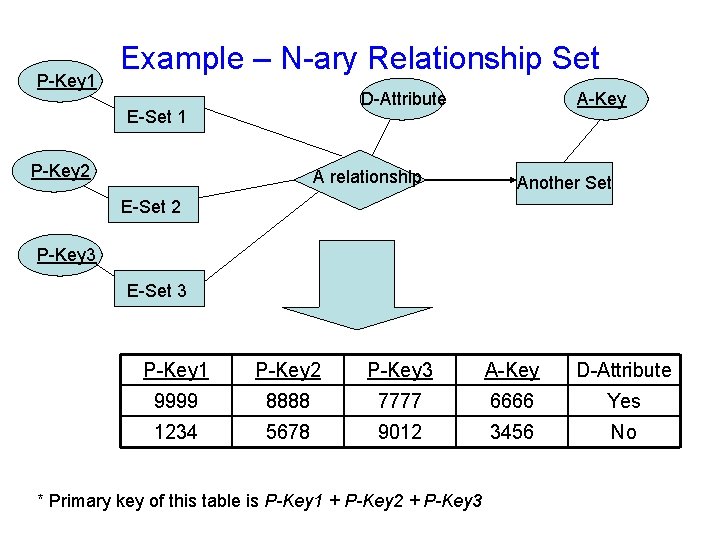 Example – N-ary Relationship Set

P-Key1
E-Set 1
P-Key2
E-Set 2
P-Key3
E-Set 3
D-Attribute
A relationship
A-Key
Another Set

| P-Key1 | P-Key2 | P-Key3 | A-Key | D-Attribute |
|---|---|---|---|---|
| 9999 | 8888 | 7777 | 6666 | Yes |
| 1234 | 5678 | 9012 | 3456 | No |

* Primary key of this table is P-Key1 + P-Key2 + P-Key3